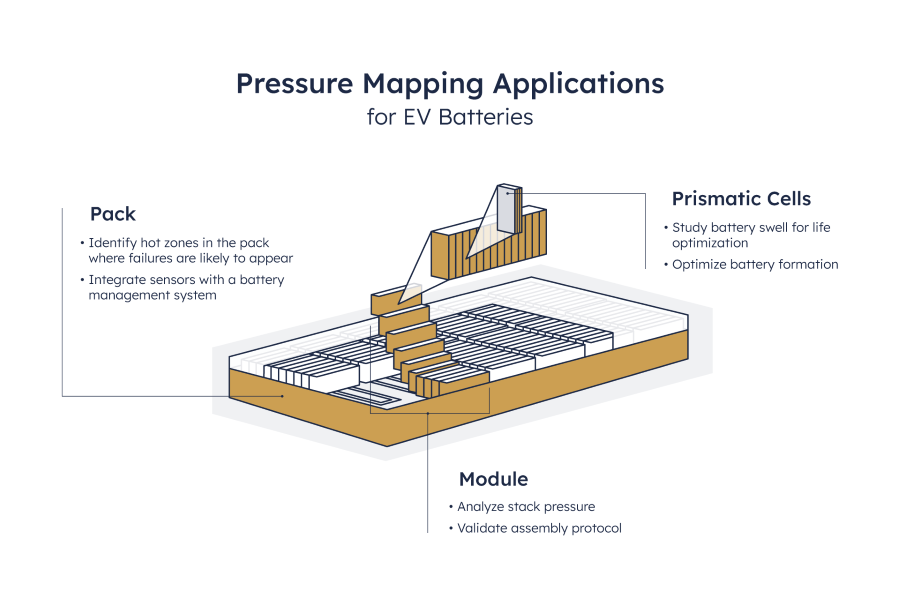 Pressure Mapping Applications
for EV Batteries

Pack
• Identify hot zones in the pack where failures are likely to appear
• Integrate sensors with a battery management system

Prismatic Cells
• Study battery swell for life optimization
• Optimize battery formation

Module
• Analyze stack pressure
• Validate assembly protocol